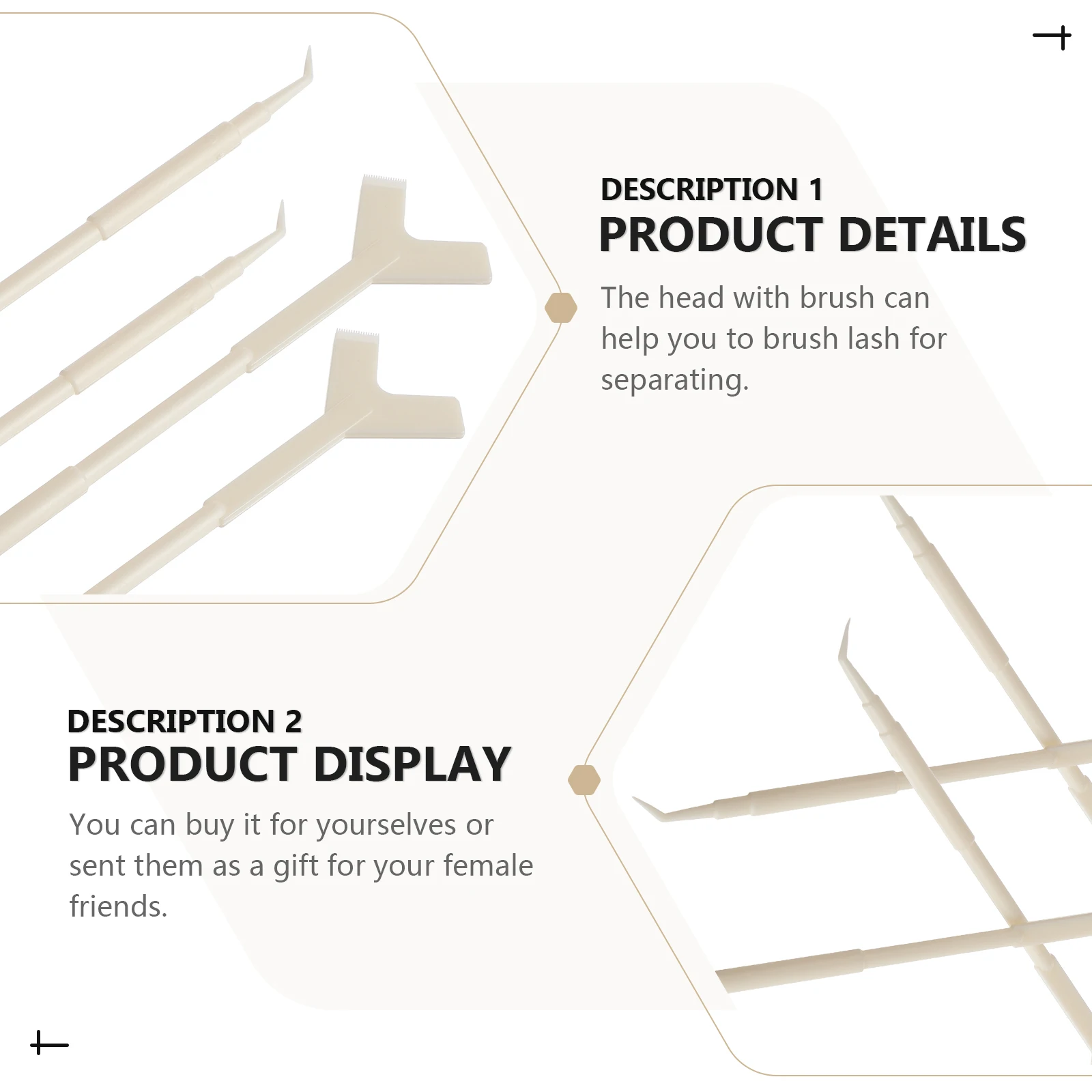 DESCRIPTION 1
PRODUCT DETAILS

The head with brush can help you to brush lash for separating.

DESCRIPTION 2
PRODUCT DISPLAY

You can buy it for yourselves or sent them as a gift for your female friends.